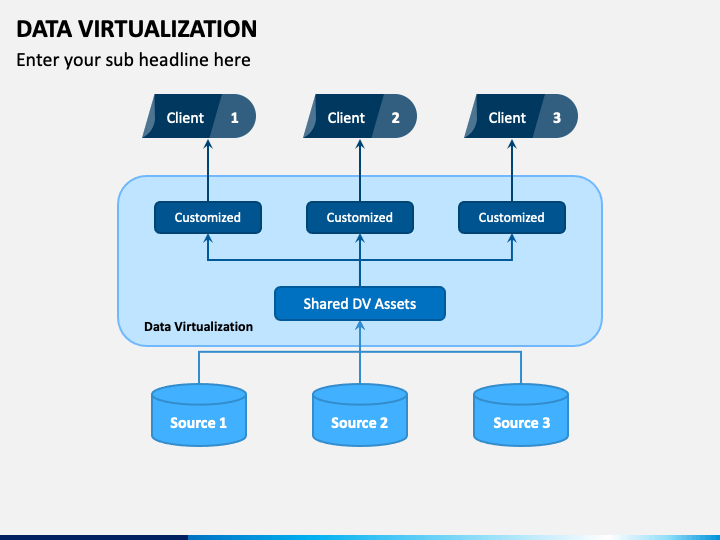 DATA VIRTUALIZATION

Enter your sub headline here

Client 1

Client 2

Client 3

Customized

Customized

Customized

Shared DV Assets

Data Virtualization

Source 1

Source 2

Source 3